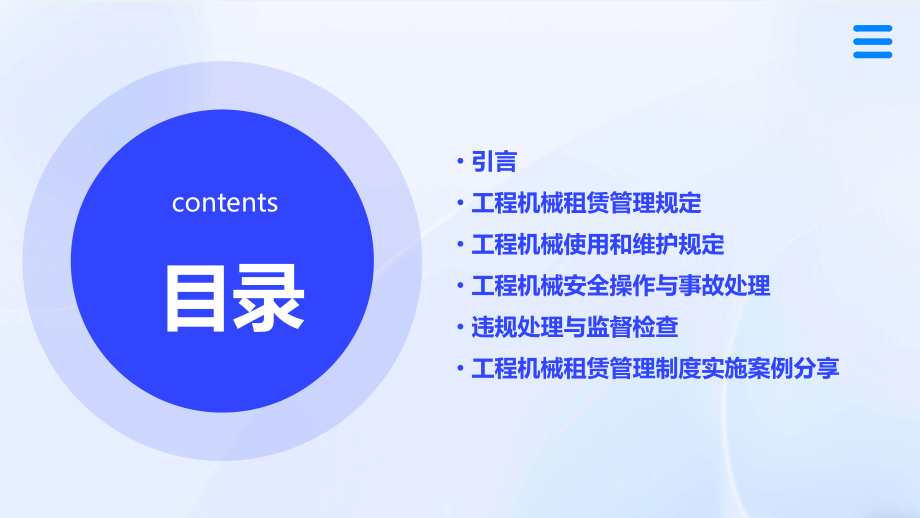 contents

目录

• 引言
• 工程机械租赁管理规定
• 工程机械使用和维护规定
• 工程机械安全操作与事故处理
• 违规处理与监督检查
• 工程机械租赁管理制度实施案例分享